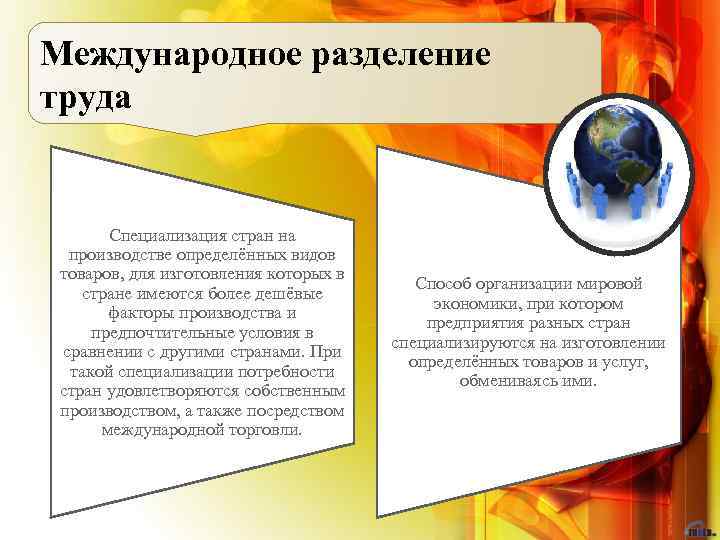 Международное разделение труда

Специализация стран на производстве определённых видов товаров, для изготовления которых в стране имеются более дешёвые факторы производства и предпочтительные условия в сравнении с другими странами. При такой специализации потребности стран удовлетворяются собственным производством, а также посредством международной торговли.

Способ организации мировой экономики, при котором предприятия разных стран специализируются на изготовлении определённых товаров и услуг, обмениваясь ими.